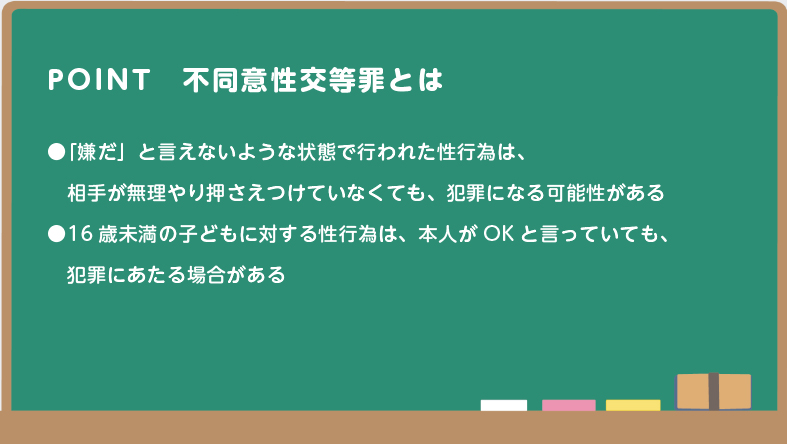 POINT　不同意性交等罪とは

●「嫌だ」と言えないような状態で行われた性行為は、相手が無理やり押さえつけていなくても、犯罪になる可能性がある

●16歳未満の子どもに対する性行為は、本人がOKと言っていても、犯罪にあたる場合がある